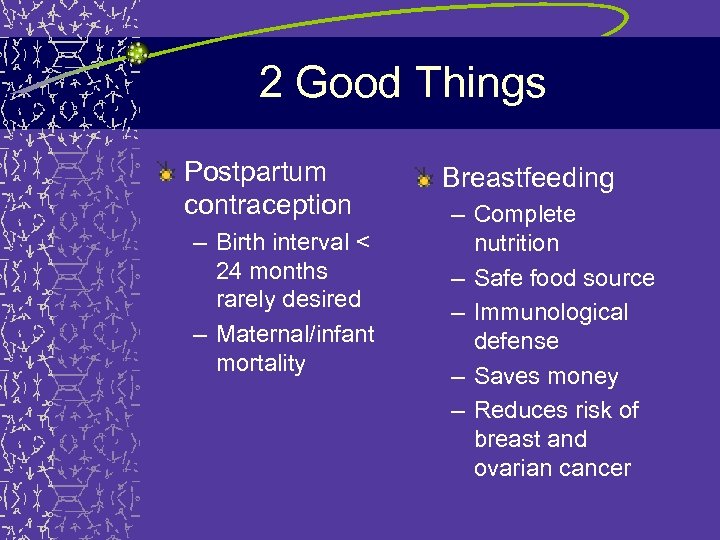 2 Good Things

Postpartum contraception
– Birth interval < 24 months rarely desired
– Maternal/infant mortality

Breastfeeding
– Complete nutrition
– Safe food source
– Immunological defense
– Saves money
– Reduces risk of breast and ovarian cancer